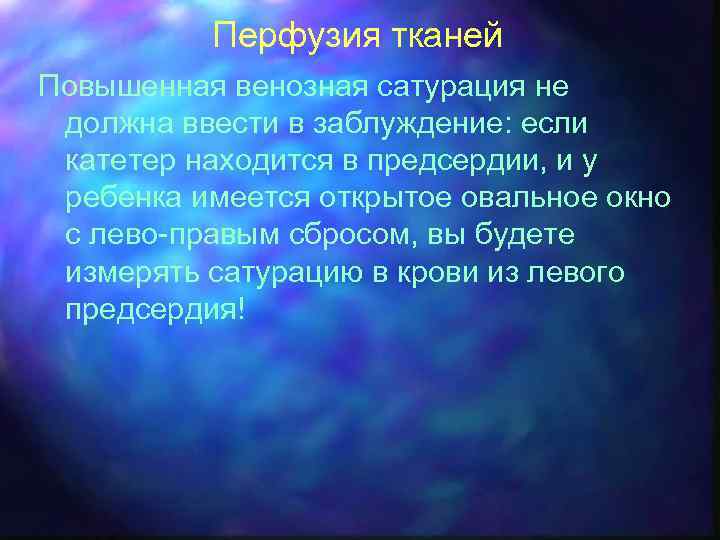 Перфузия тканей

Повышенная венозная сатурация не должна ввести в заблуждение: если катетер находится в предсердии, и у ребенка имеется открытое овальное окно с лево-правым сбросом, вы будете измерять сатурацию в крови из левого предсердия!